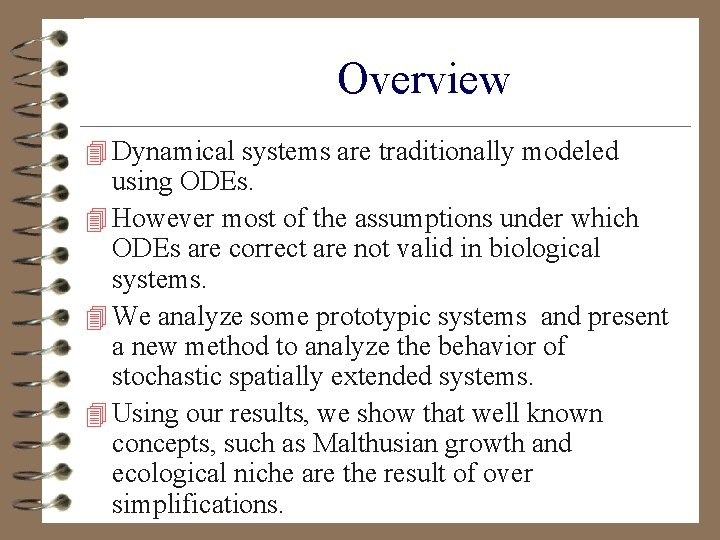 Overview

Dynamical systems are traditionally modeled using ODEs.

However most of the assumptions under which ODEs are correct are not valid in biological systems.

We analyze some prototypic systems and present a new method to analyze the behavior of stochastic spatially extended systems.

Using our results, we show that well known concepts, such as Malthusian growth and ecological niche are the result of over simplifications.